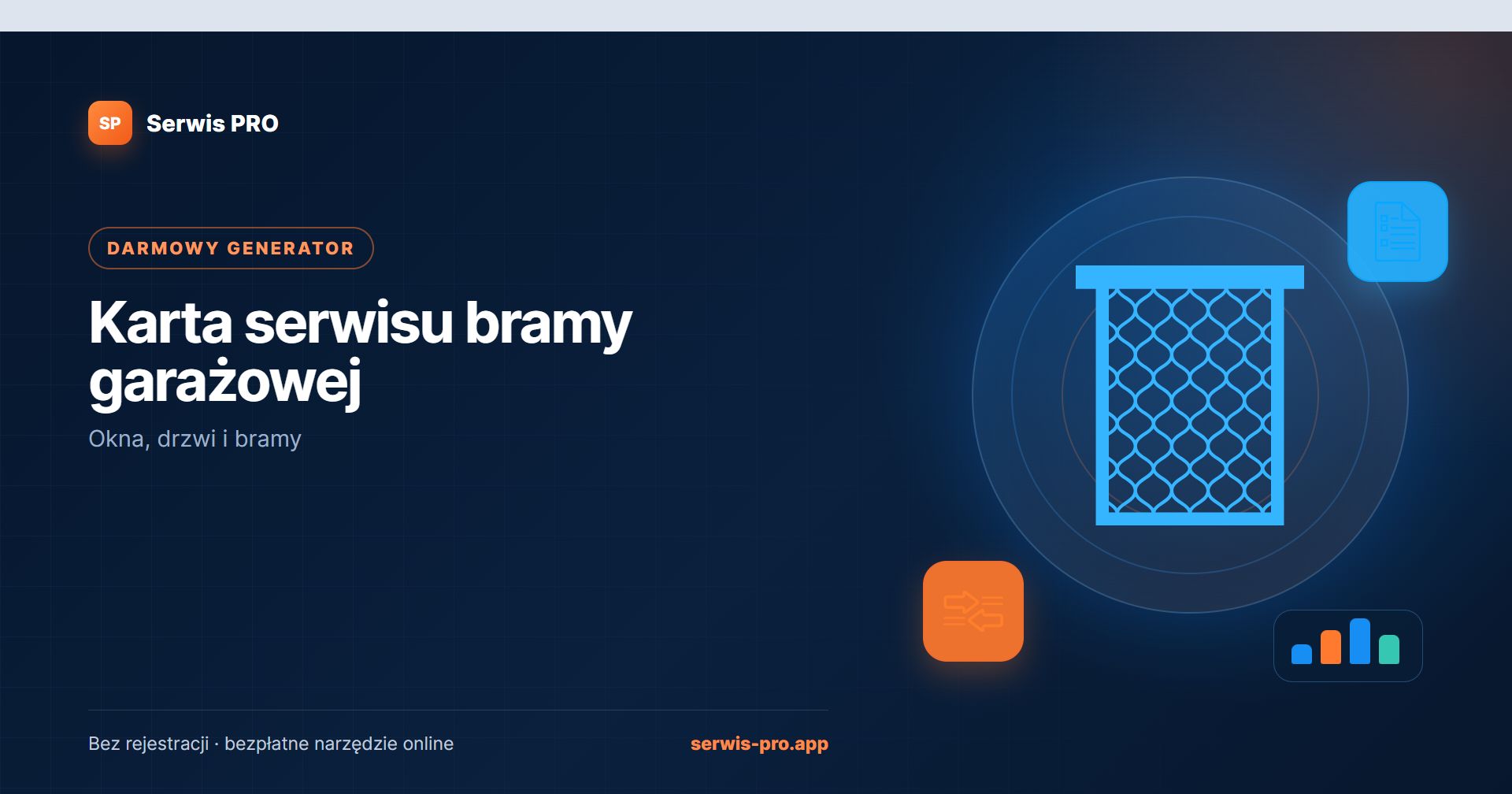 SP Serwis PRO

DARMOWY GENERATOR

Karta serwisu bramy garażowej

Okna, drzwi i bramy

Bez rejestracji · bezpłatne narzędzie online

serwis-pro.app